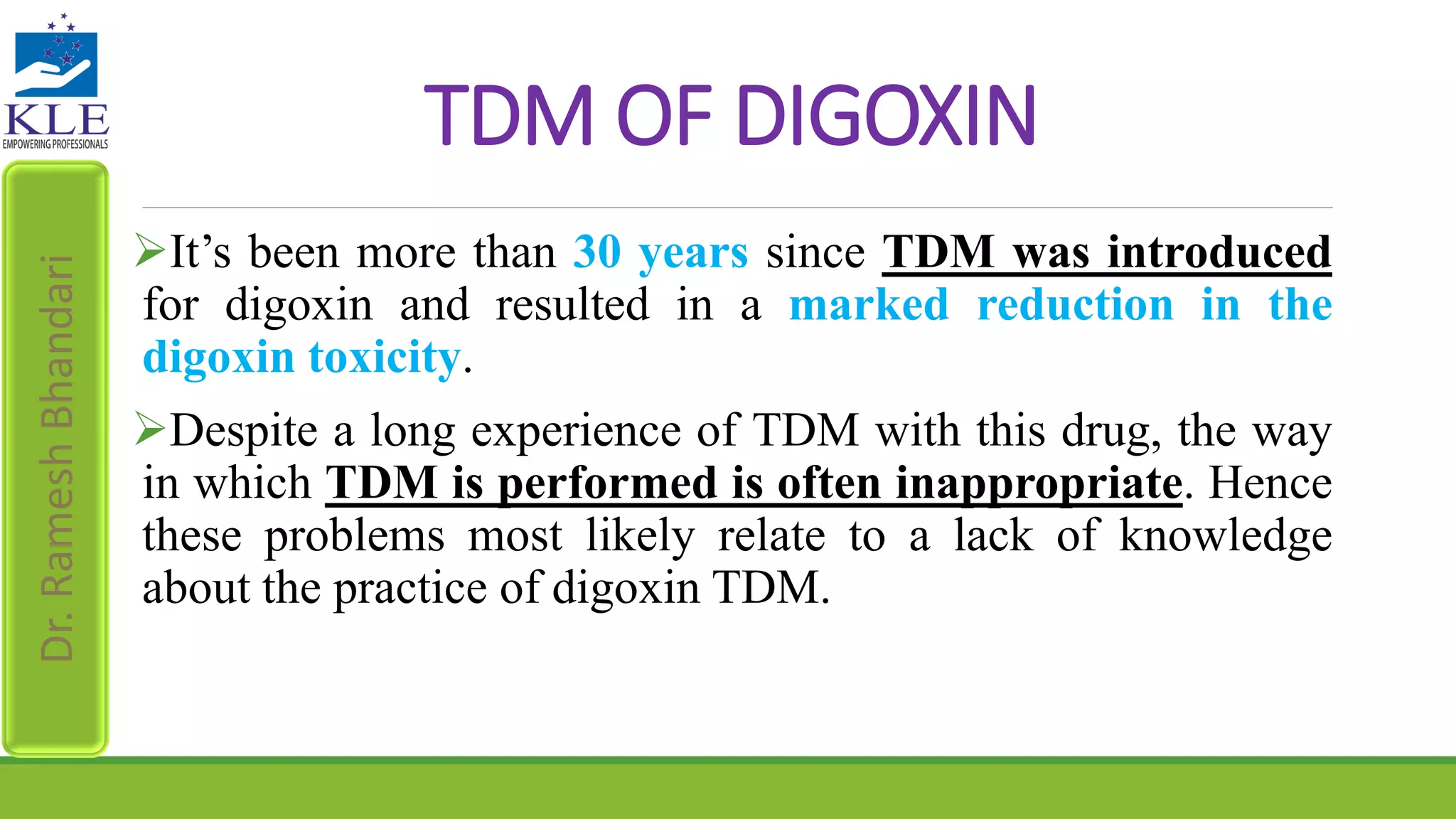 KLE
EMPOWERING PROFESSIONALS

TDM OF DIGOXIN

Dr. Ramesh Bhandari

➢It's been more than 30 years since TDM was introduced for digoxin and resulted in a marked reduction in the digoxin toxicity.

➢Despite a long experience of TDM with this drug, the way in which TDM is performed is often inappropriate. Hence these problems most likely relate to a lack of knowledge about the practice of digoxin TDM.